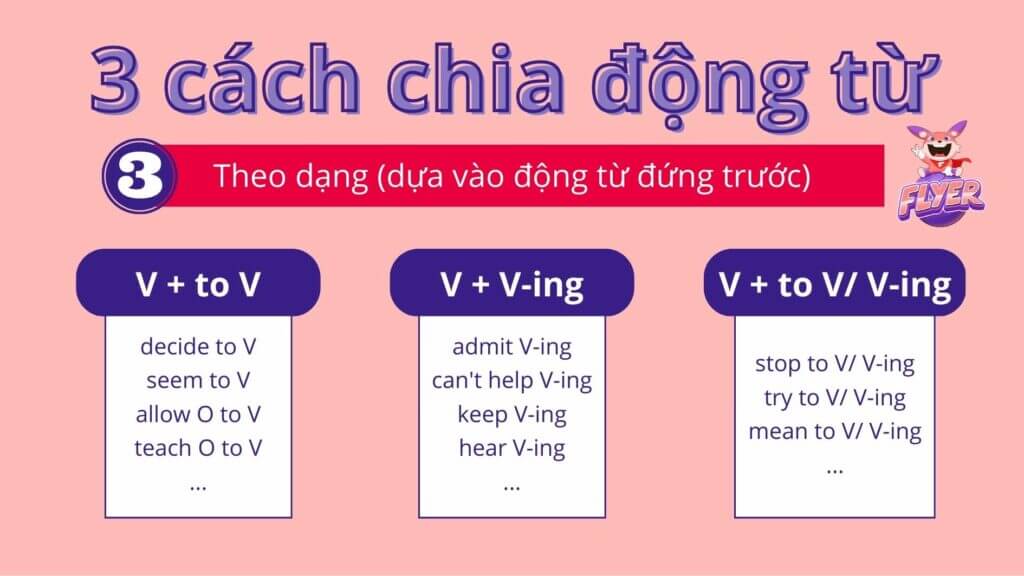 3 cách chia động từ

3 Theo dạng (dựa vào động từ đứng trước)

FLYER

V + to V

decide to V
seem to V
allow O to V
teach O to V
...

V + V-ing

admit V-ing
can't help V-ing
keep V-ing
hear V-ing
...

V + to V/ V-ing

stop to V/ V-ing
try to V/ V-ing
mean to V/ V-ing
...